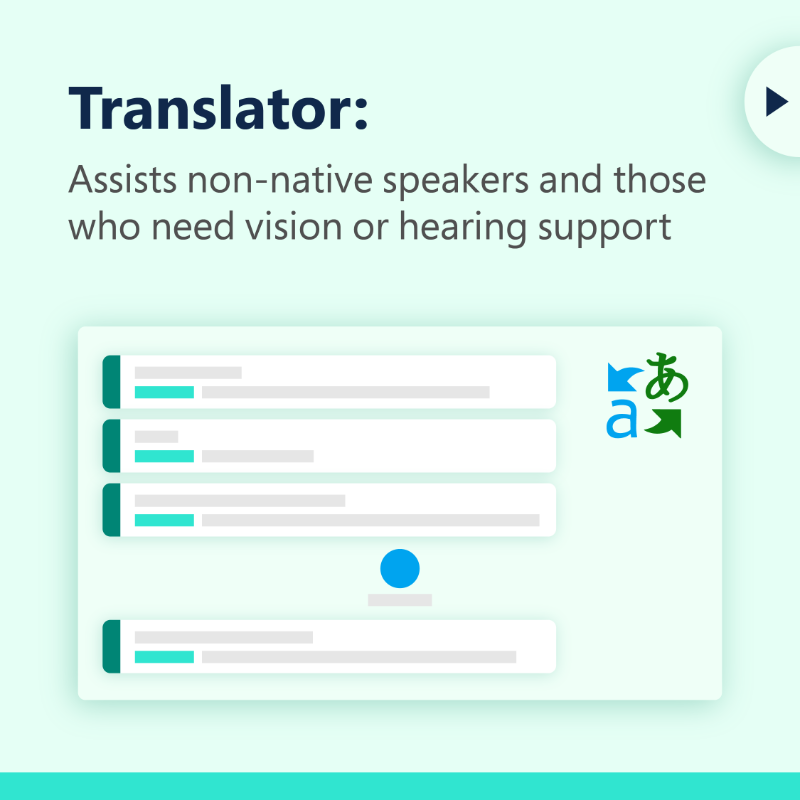 Translator:

Assists non-native speakers and those who need vision or hearing support

あ
a